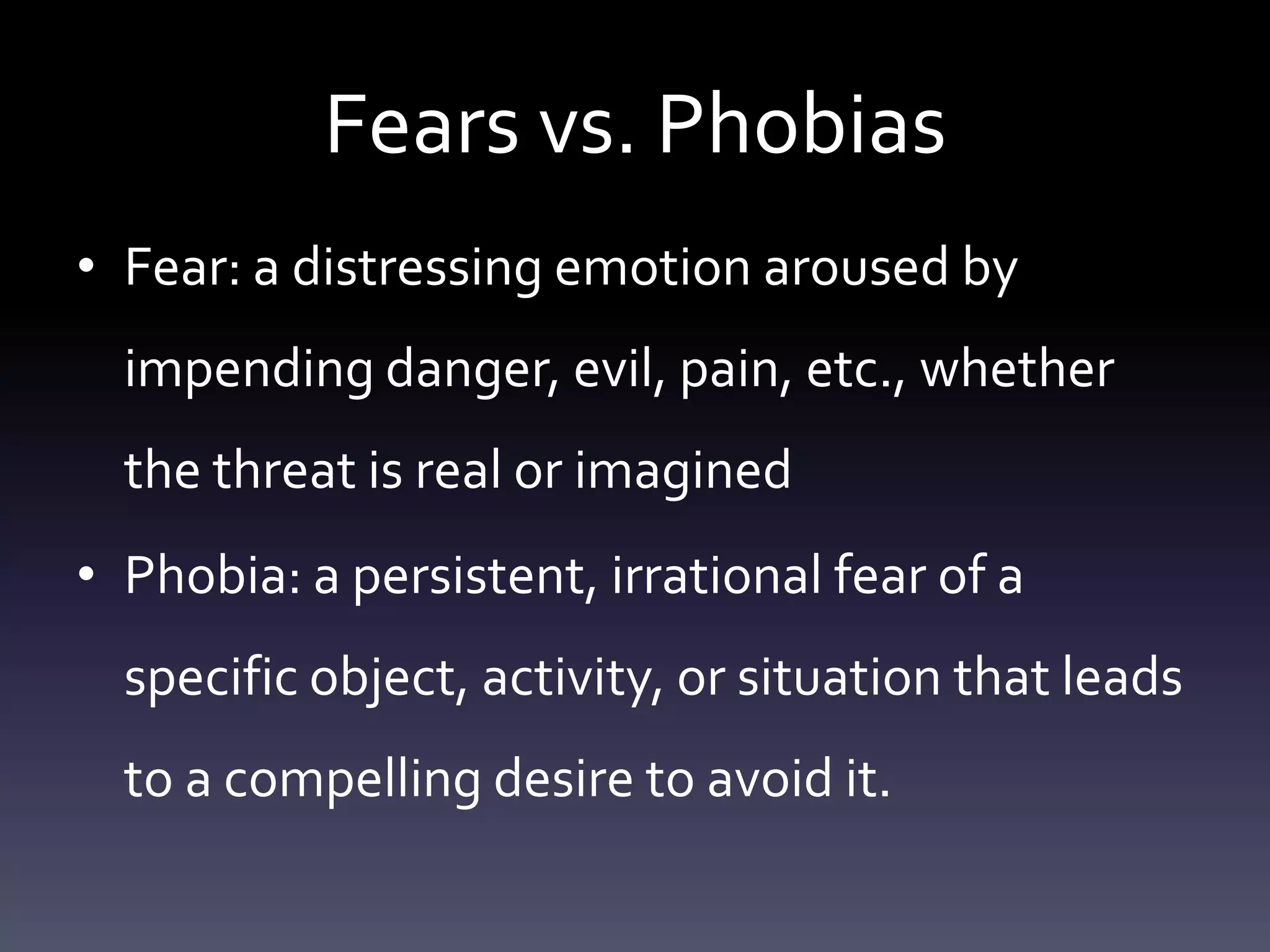 Fears vs. Phobias

• Fear: a distressing emotion aroused by impending danger, evil, pain, etc., whether the threat is real or imagined

• Phobia: a persistent, irrational fear of a specific object, activity, or situation that leads to a compelling desire to avoid it.